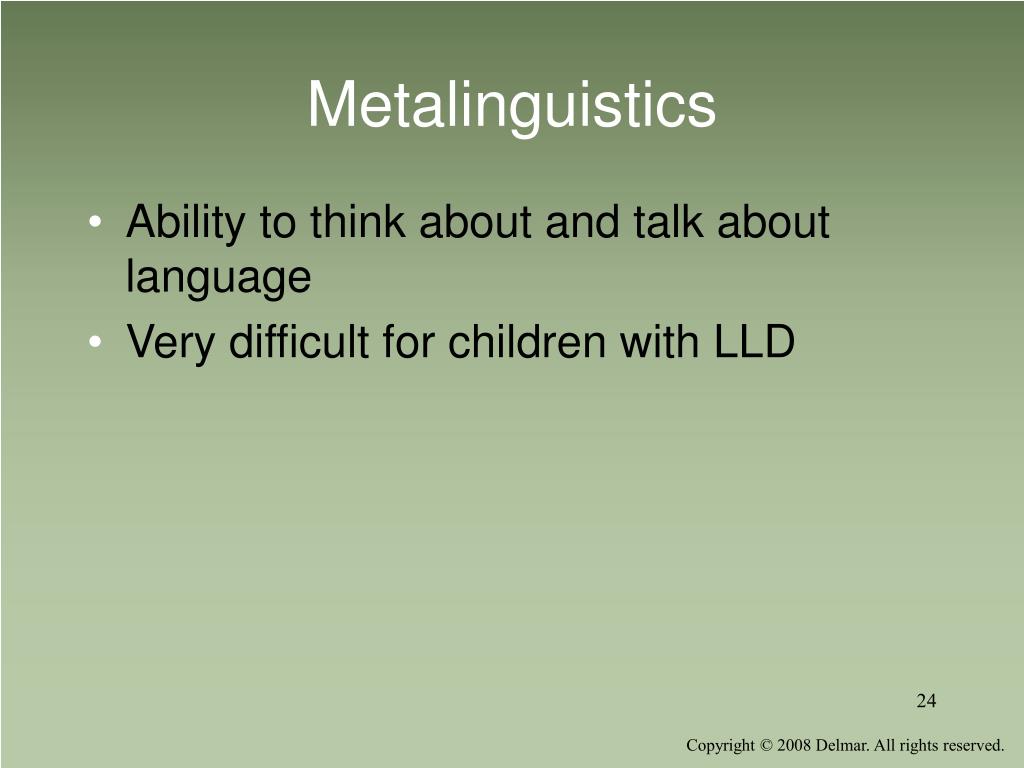 Metalinguistics

• Ability to think about and talk about language
• Very difficult for children with LLD

24

Copyright © 2008 Delmar. All rights reserved.